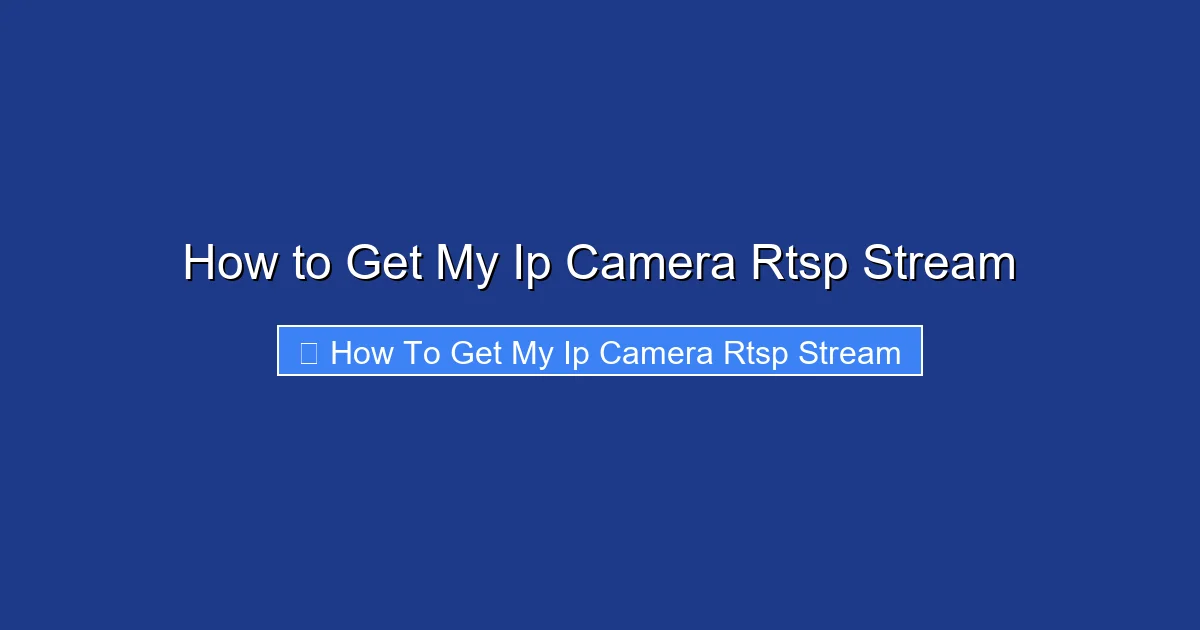 How to Get My Ip Camera Rtsp Stream

How To Get My Ip Camera Rtsp Stream